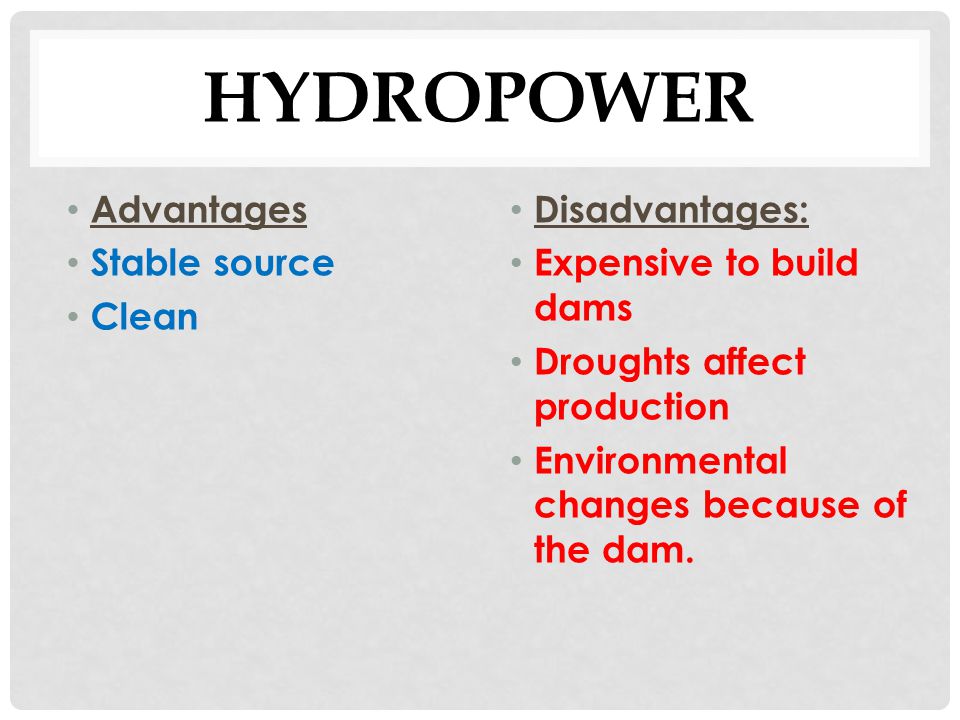 HYDROPOWER

• Advantages
• Stable source
• Clean

• Disadvantages:
• Expensive to build dams
• Droughts affect production
• Environmental changes because of the dam.